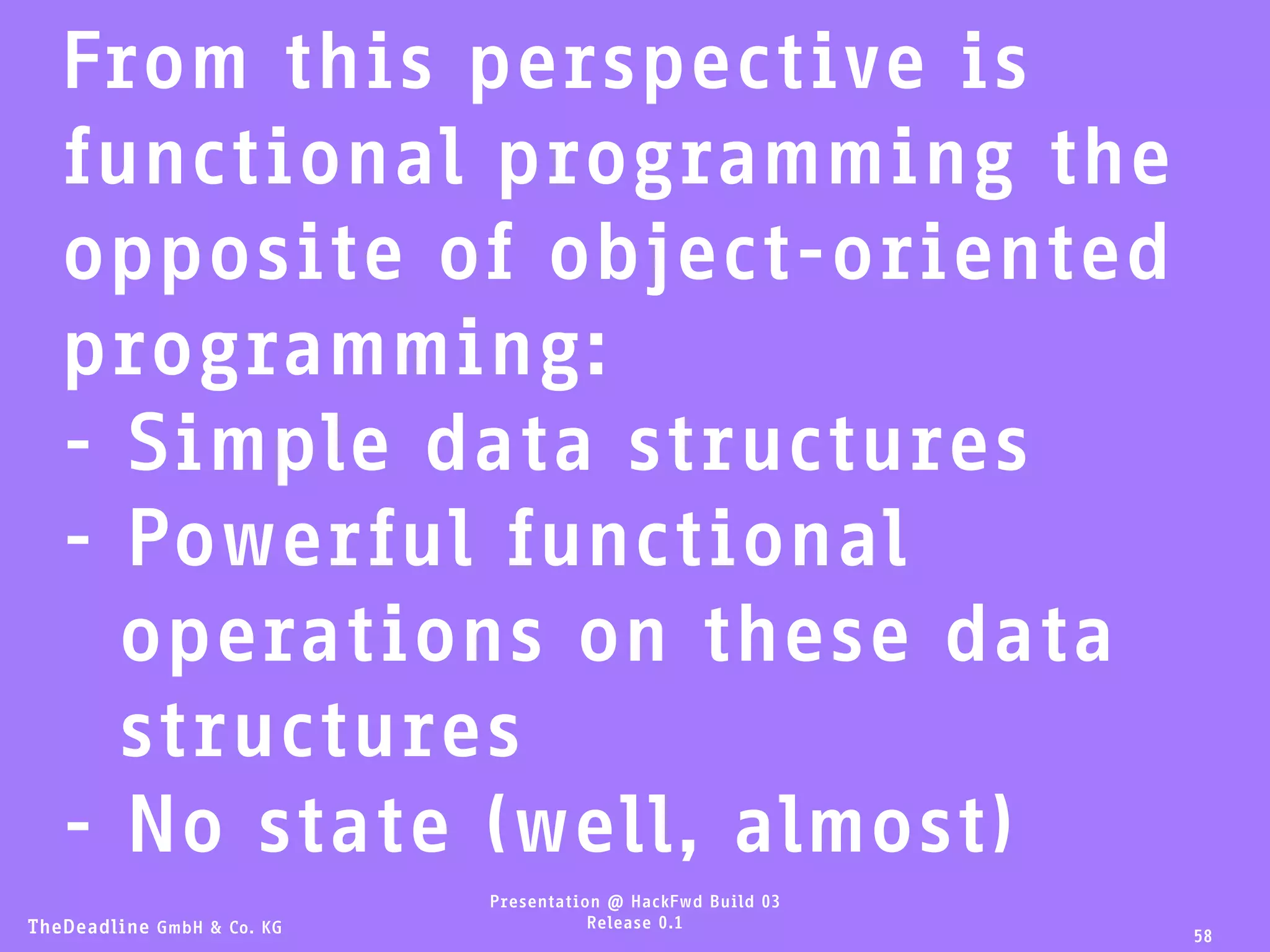 From this perspective is functional programming the opposite of object-oriented programming:
- Simple data structures
- Powerful functional operations on these data structures
- No state (well, almost)

TheDeadline GmbH & Co. KG

Presentation @ HackFwd Build 03
Release 0.1

58